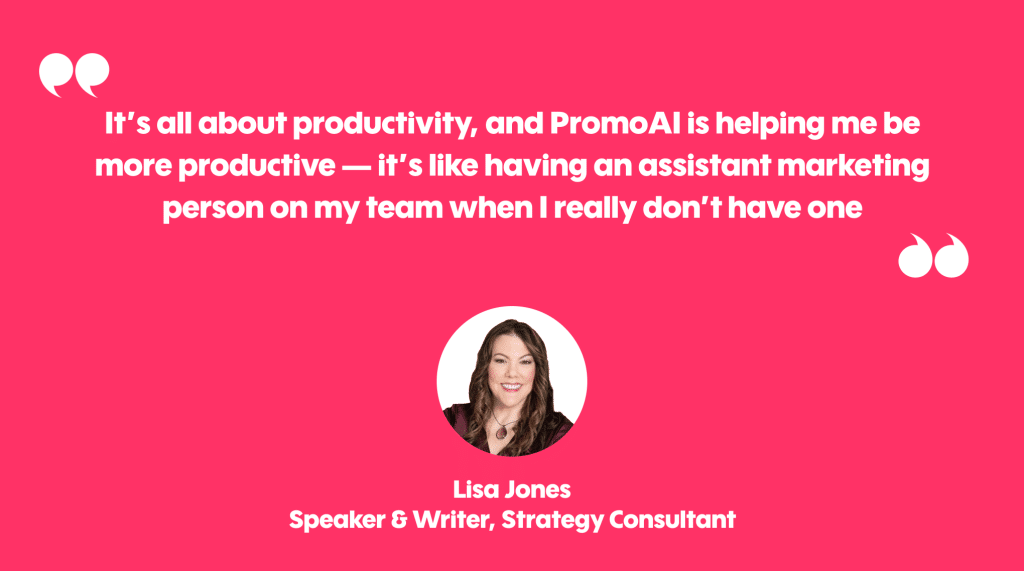 “

It’s all about productivity, and PromoAI is helping me be more productive — it’s like having an assistant marketing person on my team when I really don’t have one

”

Lisa Jones
Speaker & Writer, Strategy Consultant